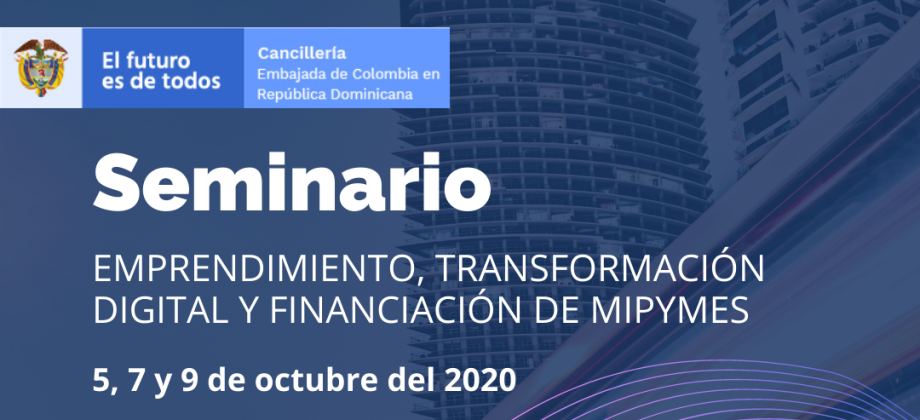 El futuro es de todos

Cancillería
Embajada de Colombia en República Dominicana

Seminario

EMPRENDIMIENTO, TRANSFORMACIÓN DIGITAL Y FINANCIACIÓN DE MIPYMES

5, 7 y 9 de octubre del 2020